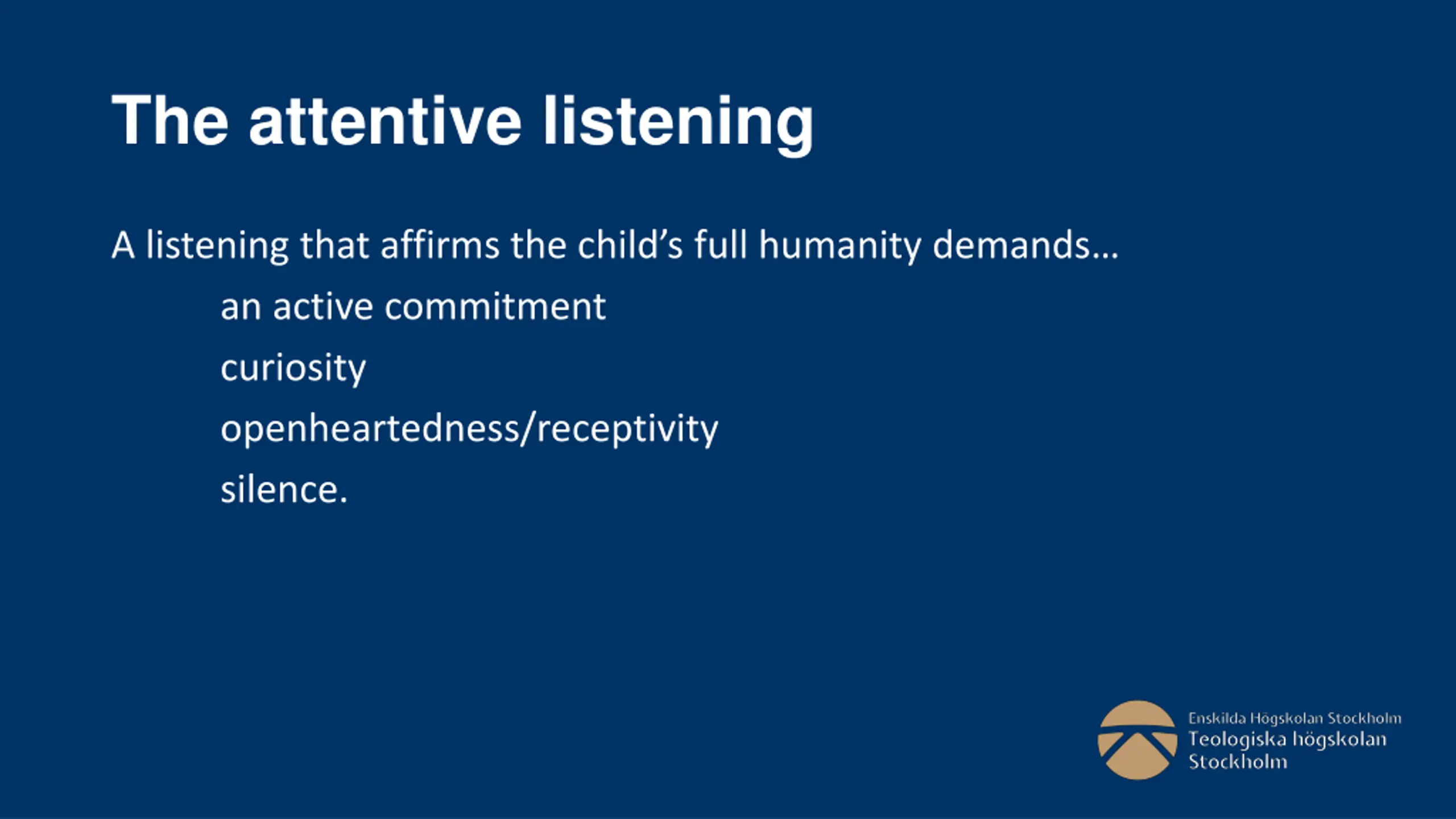 The attentive listening

A listening that affirms the child’s full humanity demands…

an active commitment

curiosity

openheartedness/receptivity

silence.

Enskilda Högskolan Stockholm
Teologiska högskolan Stockholm